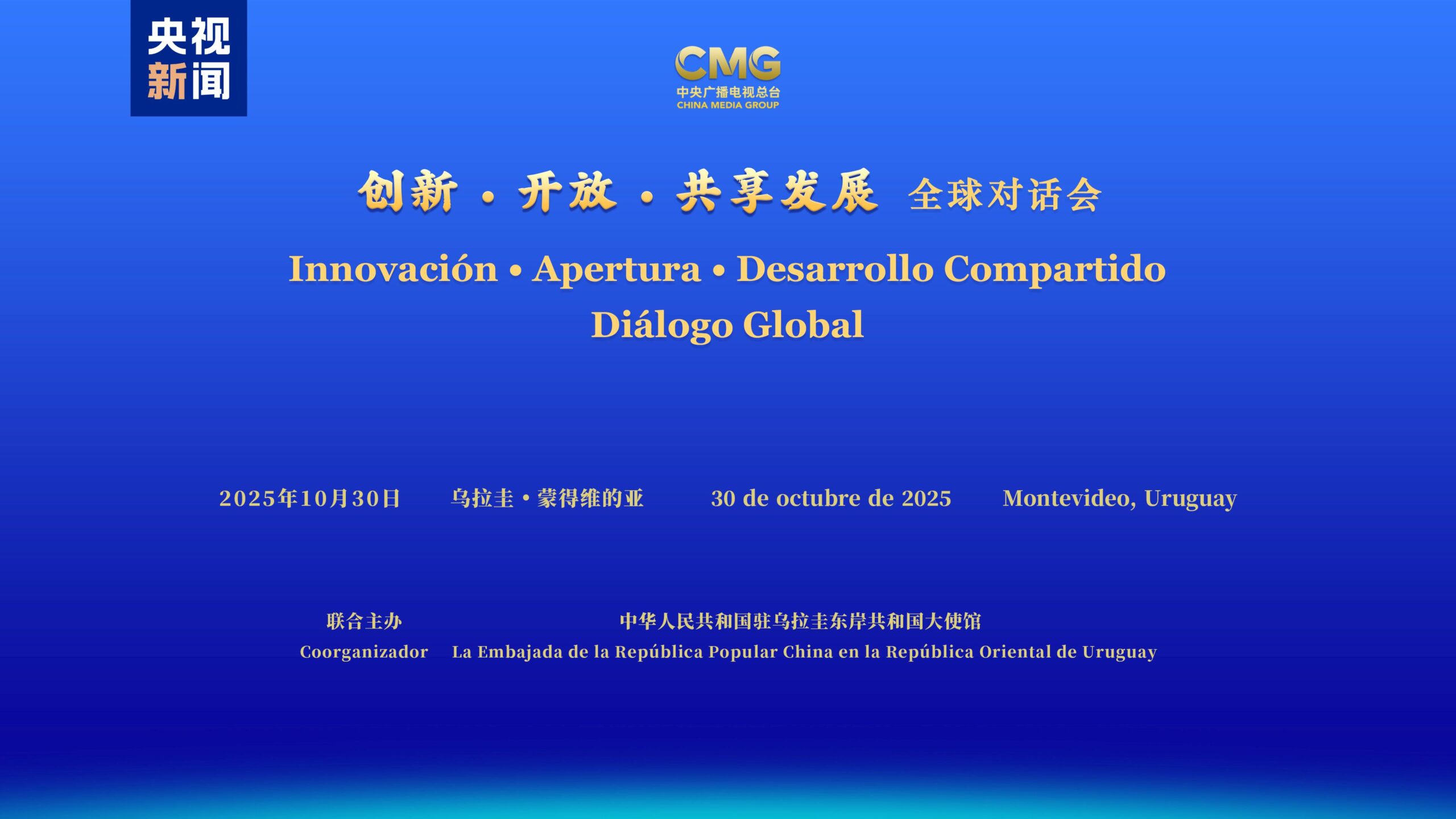 央视
新闻

CMG
中央广播电视总台
CHINA MEDIA GROUP

创新 · 开放 · 共享发展 全球对话会

Innovación • Apertura • Desarrollo Compartido
Diálogo Global

2025年10月30日 乌拉圭 • 蒙得维的亚 30 de octubre de 2025 Montevideo, Uruguay

联合主办 中华人民共和国驻乌拉圭东岸共和国大使馆
Coorganizador La Embajada de la República Popular China en la República Oriental de Uruguay